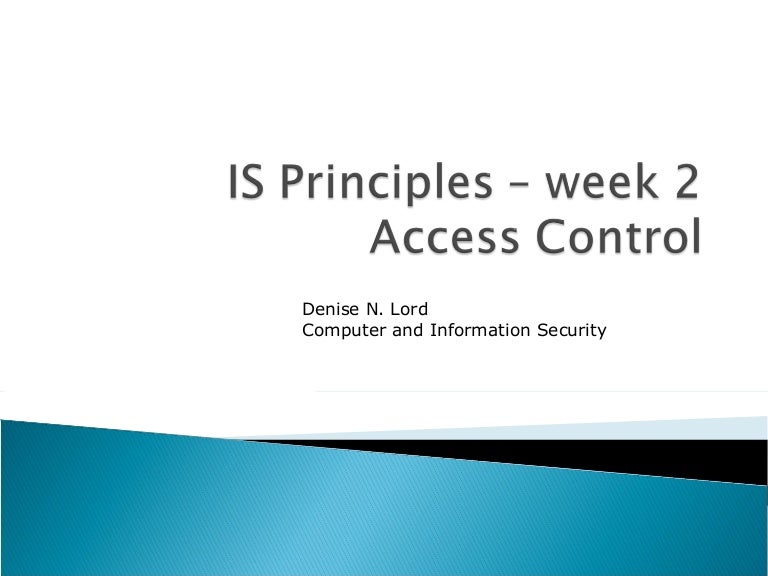 IS Principles – week 2
Access Control

Denise N. Lord
Computer and Information Security